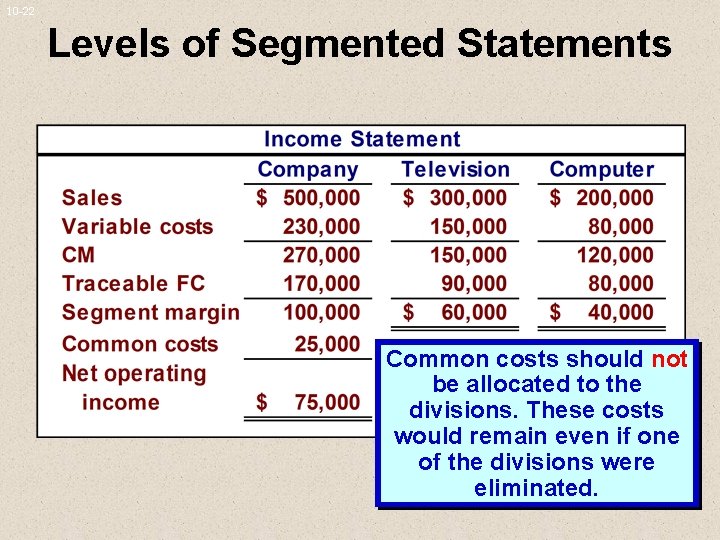 10-22

Levels of Segmented Statements

Income Statement

| | Company | Television | Computer |
|---|---|---|---|
| Sales | \$ 500,000 | \$ 300,000 | \$ 200,000 |
| Variable costs | 230,000 | 150,000 | 80,000 |
| CM | 270,000 | 150,000 | 120,000 |
| Traceable FC | 170,000 | 90,000 | 80,000 |
| Segment margin | 100,000 | \$ 60,000 | \$ 40,000 |
| Common costs | 25,000 | | |
| Net operating income | \$ 75,000 | | |

Common costs should not be allocated to the divisions. These costs would remain even if one of the divisions were eliminated.